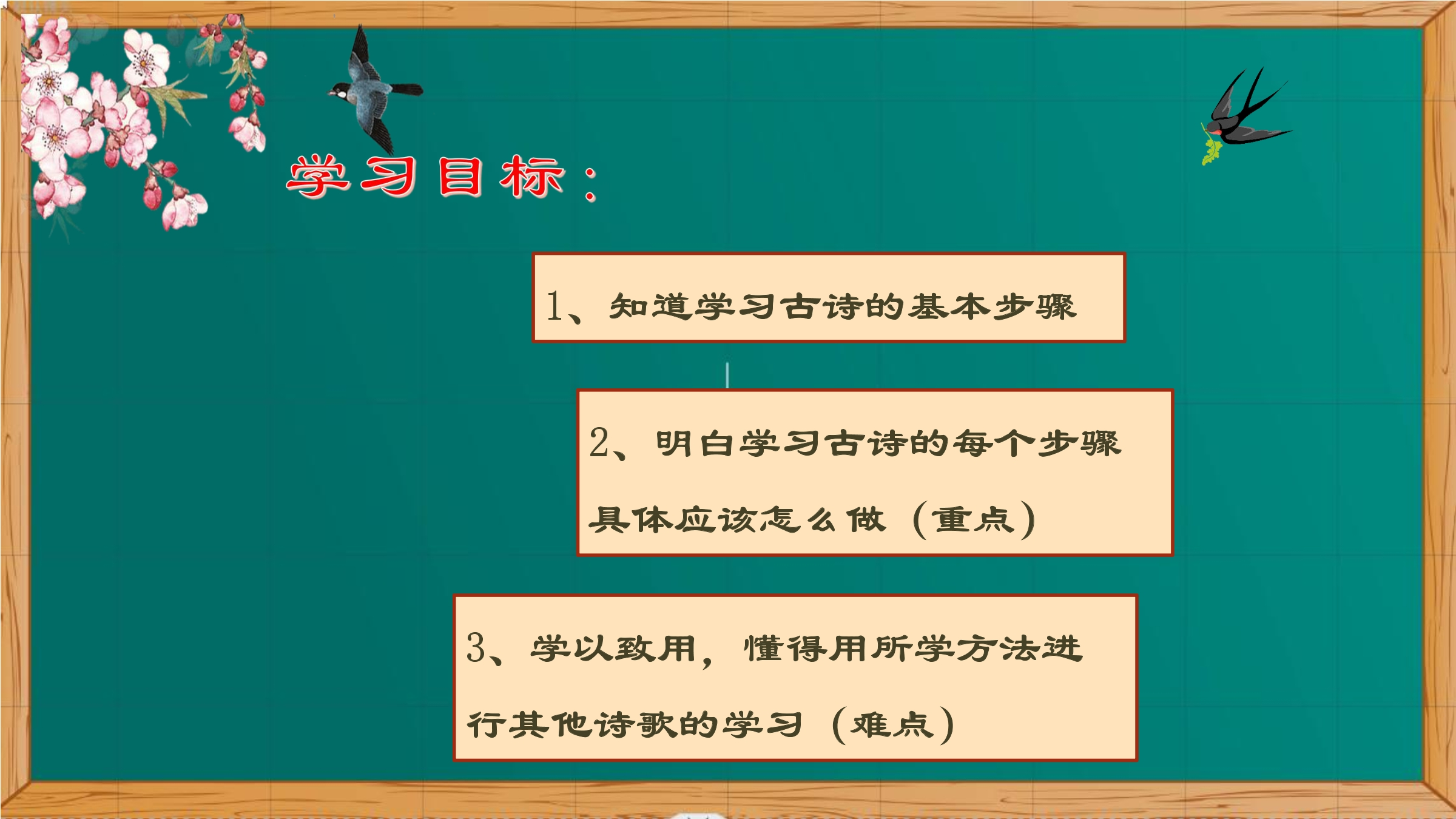 学习目标：

1、知道学习古诗的基本步骤

2、明白学习古诗的每个步骤具体应该怎么做（重点）

3、学以致用，懂得用所学方法进行其他诗歌的学习（难点）